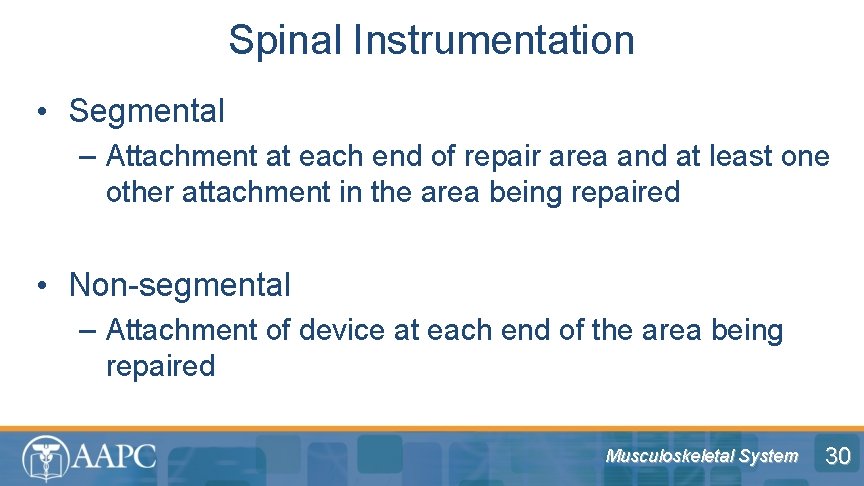 Spinal Instrumentation

• Segmental
– Attachment at each end of repair area and at least one other attachment in the area being repaired

• Non-segmental
– Attachment of device at each end of the area being repaired

AAPC

Musculoskeletal System

30